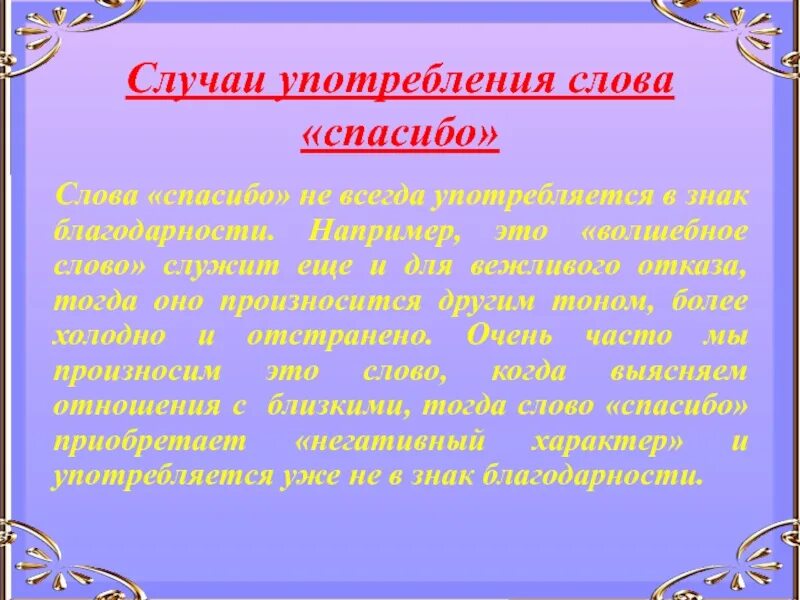 Случаи употребления слова «спасибо»

Слова «спасибо» не всегда употребляется в знак благодарности. Например, это «волшебное слово» служит еще и для вежливого отказа, тогда оно произносится другим тоном, более холодно и отстранено. Очень часто мы произносим это слово, когда выясняем отношения с близкими, тогда слово «спасибо» приобретает «негативный характер» и употребляется уже не в знак благодарности.